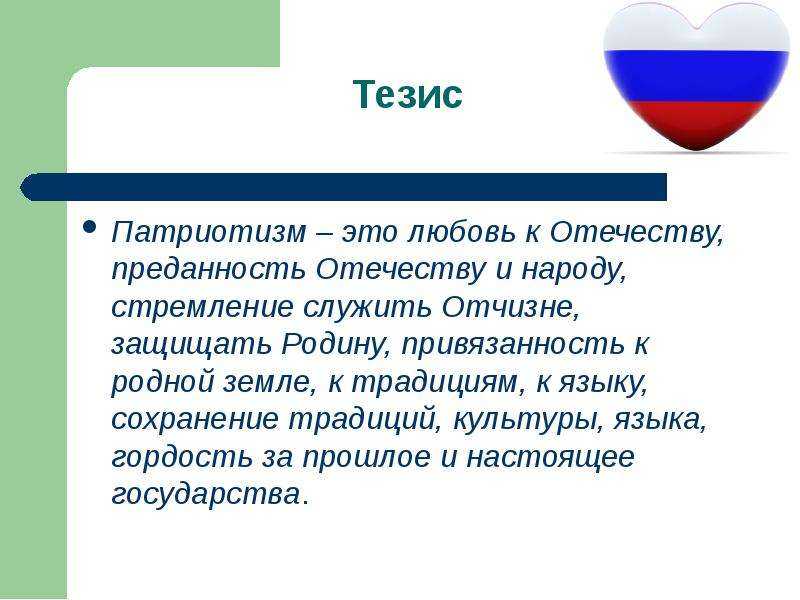 Тезис

• Патриотизм – это любовь к Отечеству, преданность Отечеству и народу, стремление служить Отчизне, защищать Родину, привязанность к родной земле, к традициям, к языку, сохранение традиций, культуры, языка, гордость за прошлое и настоящее государства.